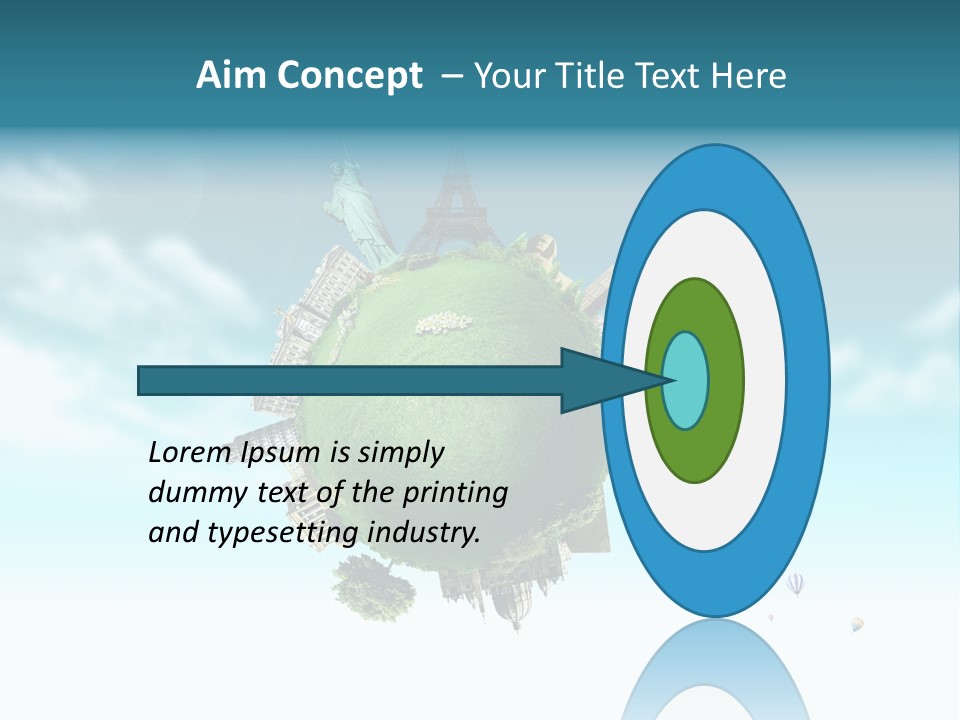 Aim Concept – Your Title Text Here

Lorem Ipsum is simply dummy text of the printing and typesetting industry.